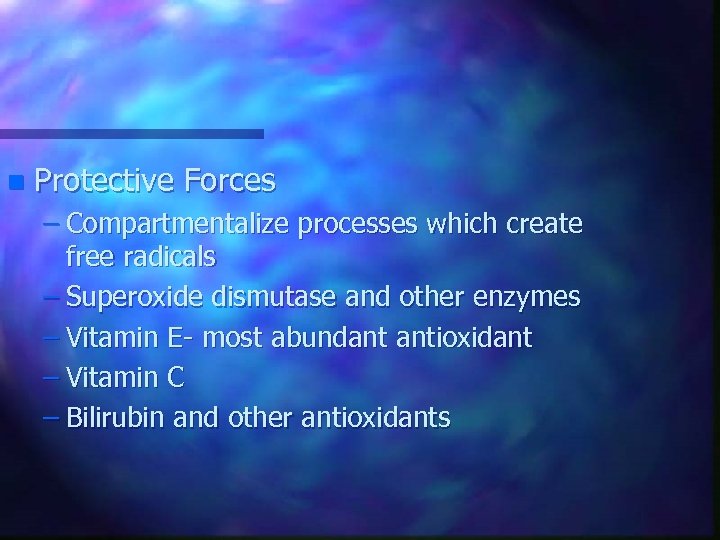 Protective Forces

– Compartmentalize processes which create free radicals
– Superoxide dismutase and other enzymes
– Vitamin E- most abundant antioxidant
– Vitamin C
– Bilirubin and other antioxidants